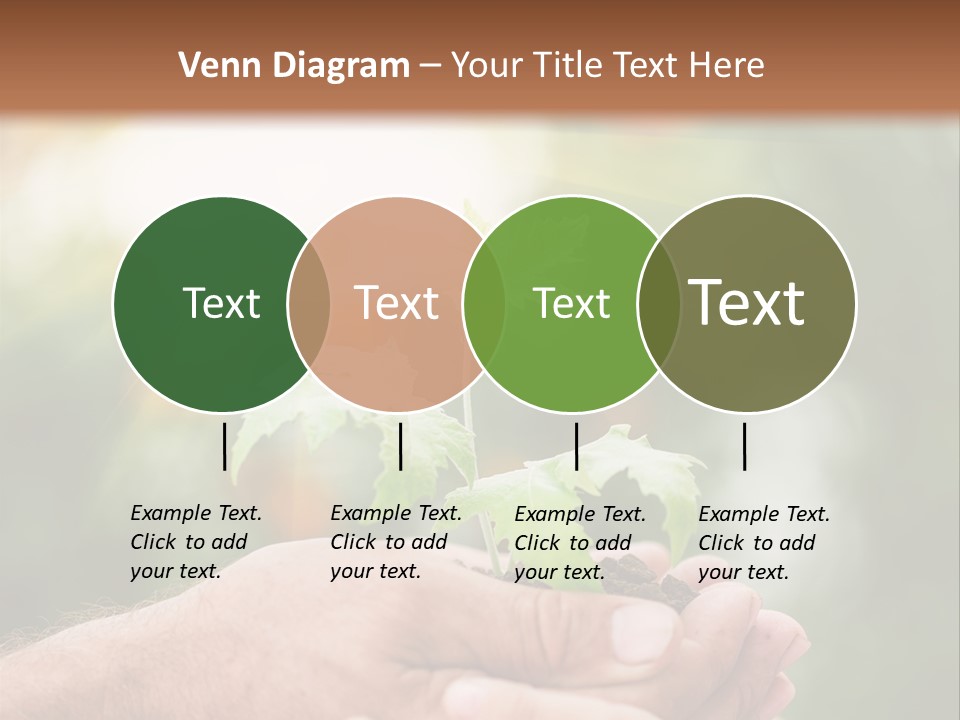 Venn Diagram – Your Title Text Here

Text

Text

Text

Text

Example Text. Click to add your text.

Example Text. Click to add your text.

Example Text. Click to add your text.

Example Text. Click to add your text.